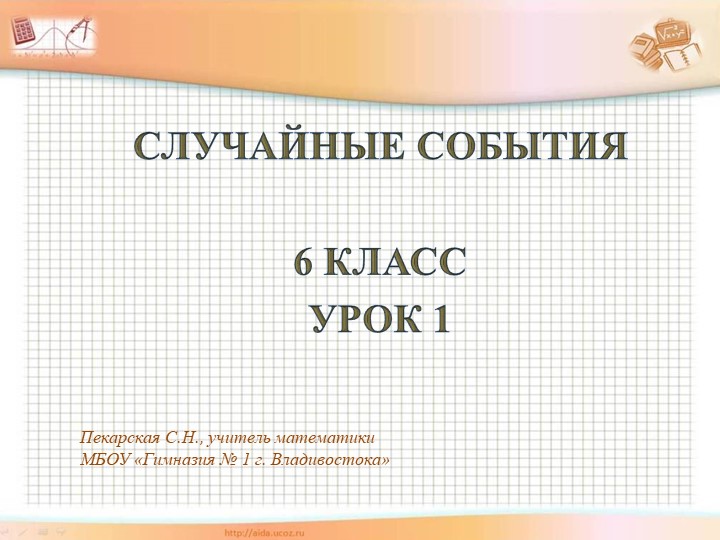 СЛУЧАЙНЫЕ СОБЫТИЯ

6 КЛАСС
УРОК 1

Пекарская С.Н., учитель математики
МБОУ «Гимназия № 1 г. Владивостока»

http://aida.ucoz.ru